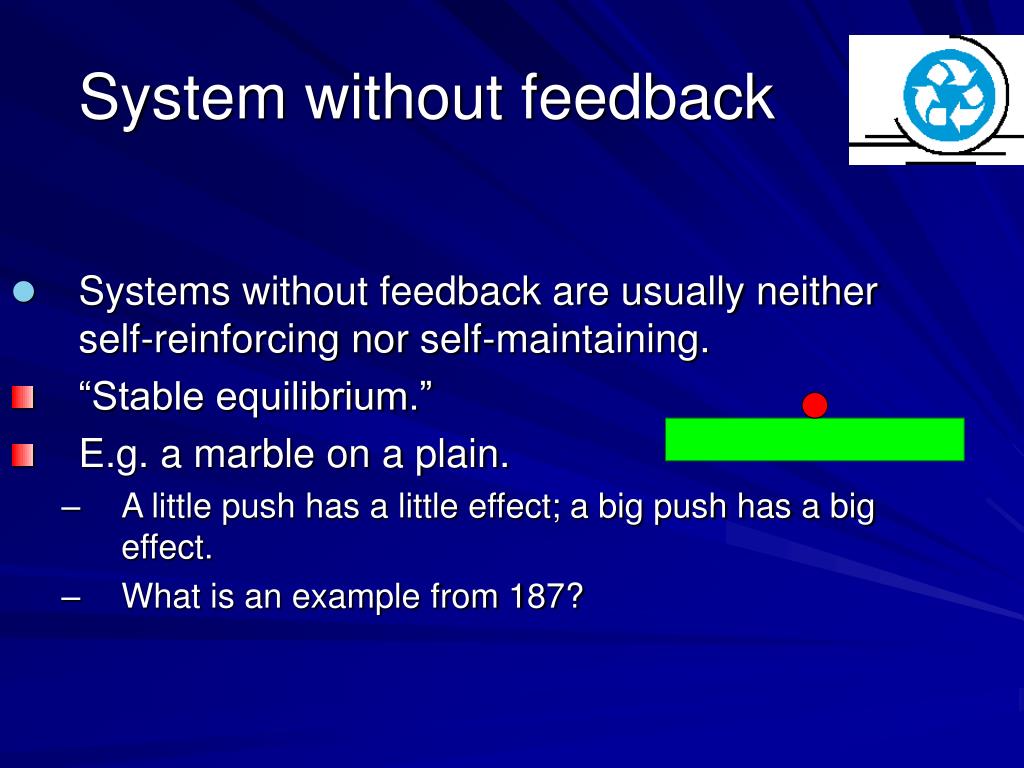 System without feedback

Systems without feedback are usually neither self-reinforcing nor self-maintaining.

“Stable equilibrium.”

E.g. a marble on a plain.

– A little push has a little effect; a big push has a big effect.

– What is an example from 187?